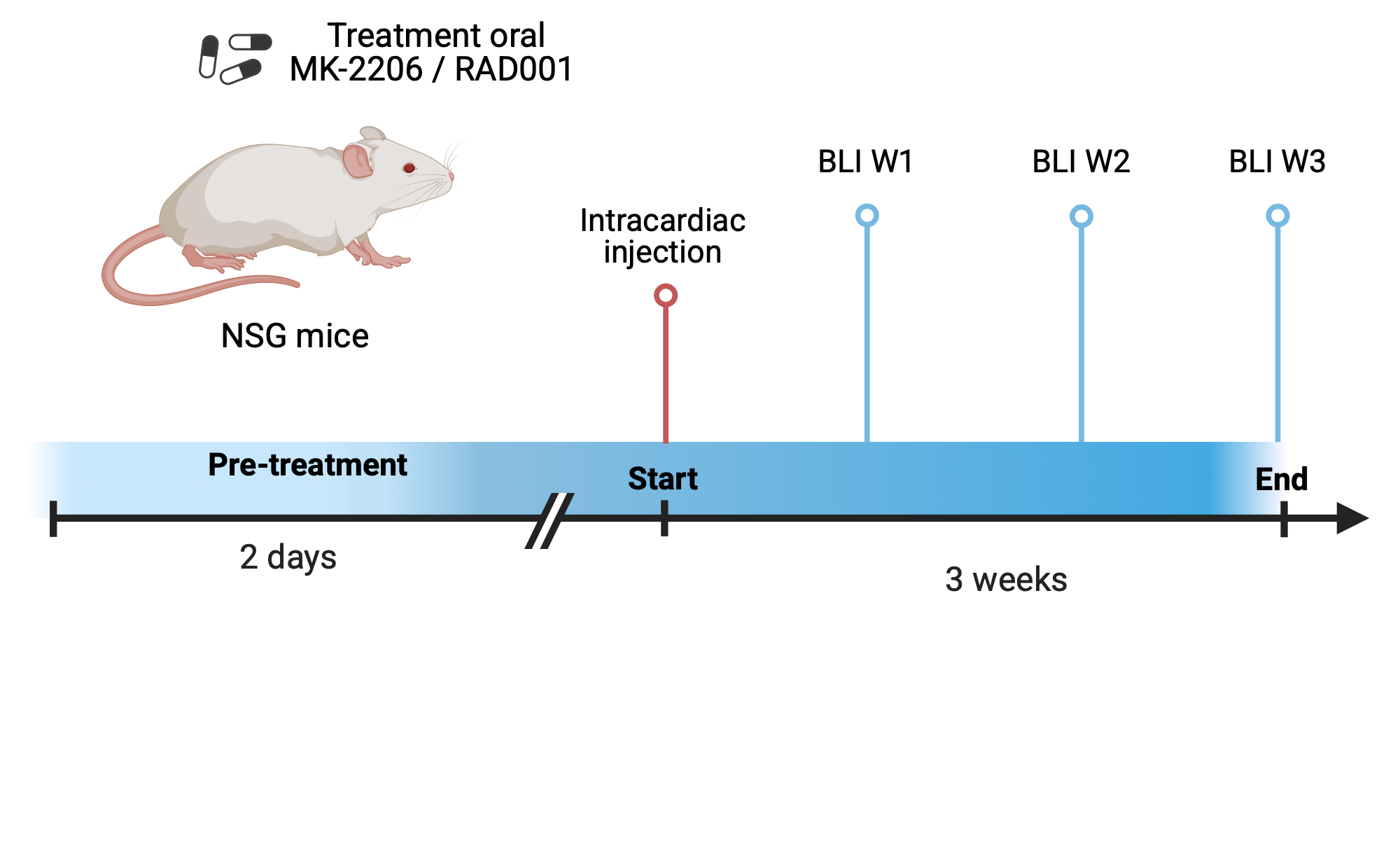 Treatment oral
MK-2206 / RAD001

NSG mice

Intracardiac injection

BLI W1

BLI W2

BLI W3

Pre-treatment

Start

End

2 days

3 weeks